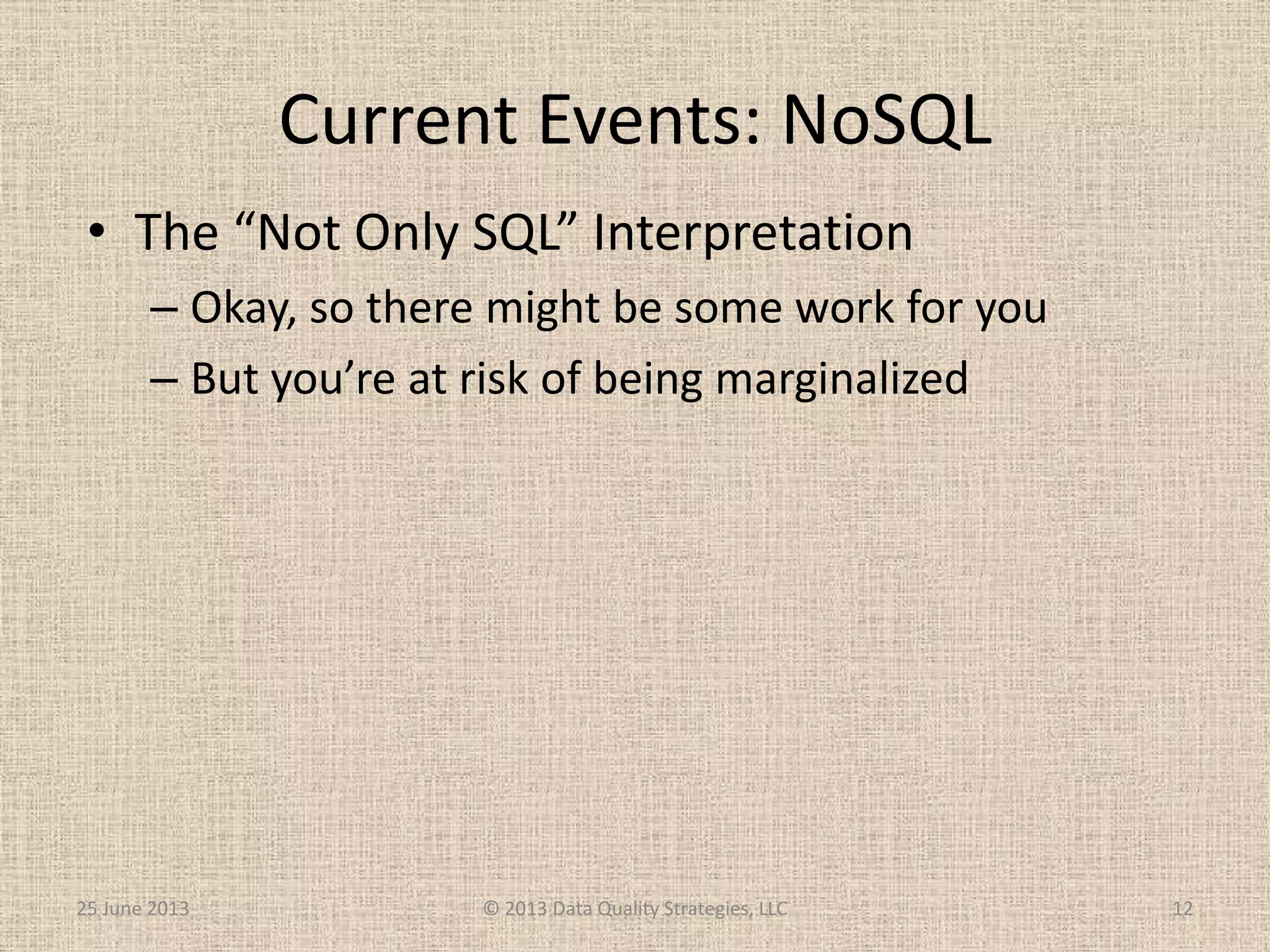 Current Events: NoSQL

• The “Not Only SQL” Interpretation
– Okay, so there might be some work for you
– But you’re at risk of being marginalized

25 June 2013
© 2013 Data Quality Strategies, LLC
12